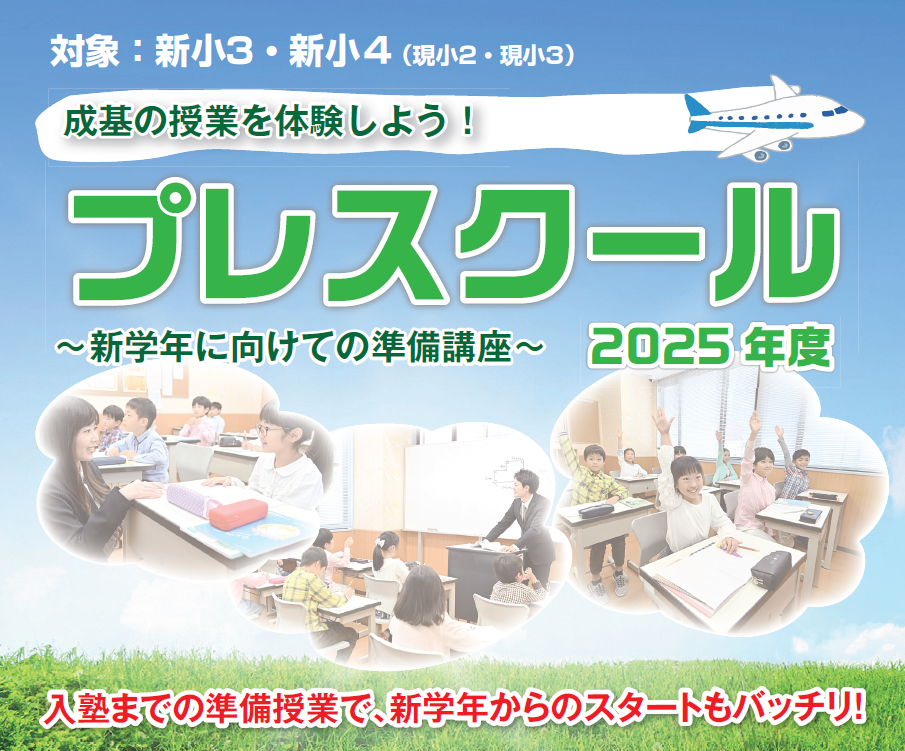 対象：新小3・新小4（現小2・現小3）

成基の授業を体験しよう！

プレスクール

～新学年に向けての準備講座～

2025 年度

入塾までの準備授業で、新学年からのスタートもバッチリ!